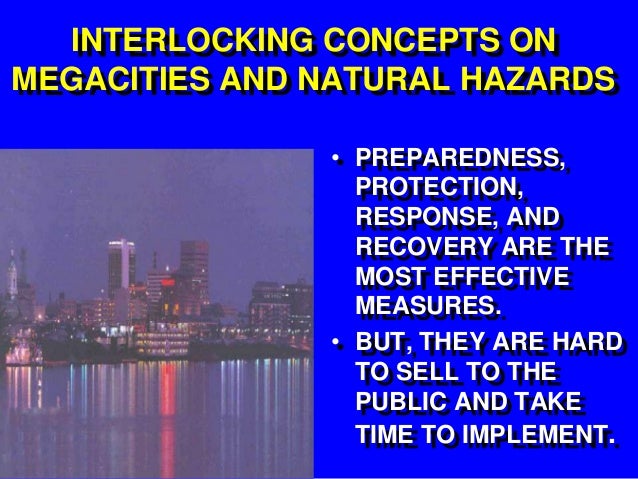 INTERLOCKING CONCEPTS ON MEGACITIES AND NATURAL HAZARDS

• PREPAREDNESS, PROTECTION, RESPONSE, AND RECOVERY ARE THE MOST EFFECTIVE MEASURES.
• BUT, THEY ARE HARD TO SELL TO THE PUBLIC AND TAKE TIME TO IMPLEMENT.